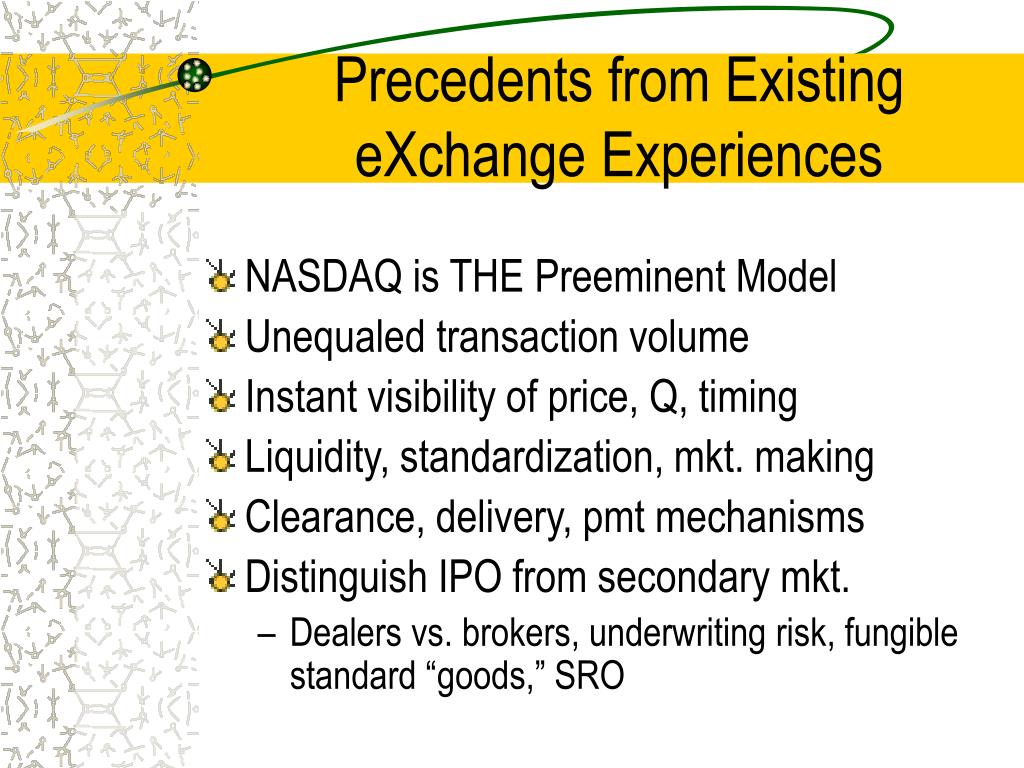 Precedents from Existing eXchange Experiences

NASDAQ is THE Preeminent Model
Unequaled transaction volume
Instant visibility of price, Q, timing
Liquidity, standardization, mkt. making
Clearance, delivery, pmt mechanisms
Distinguish IPO from secondary mkt.
– Dealers vs. brokers, underwriting risk, fungible standard “goods,” SRO